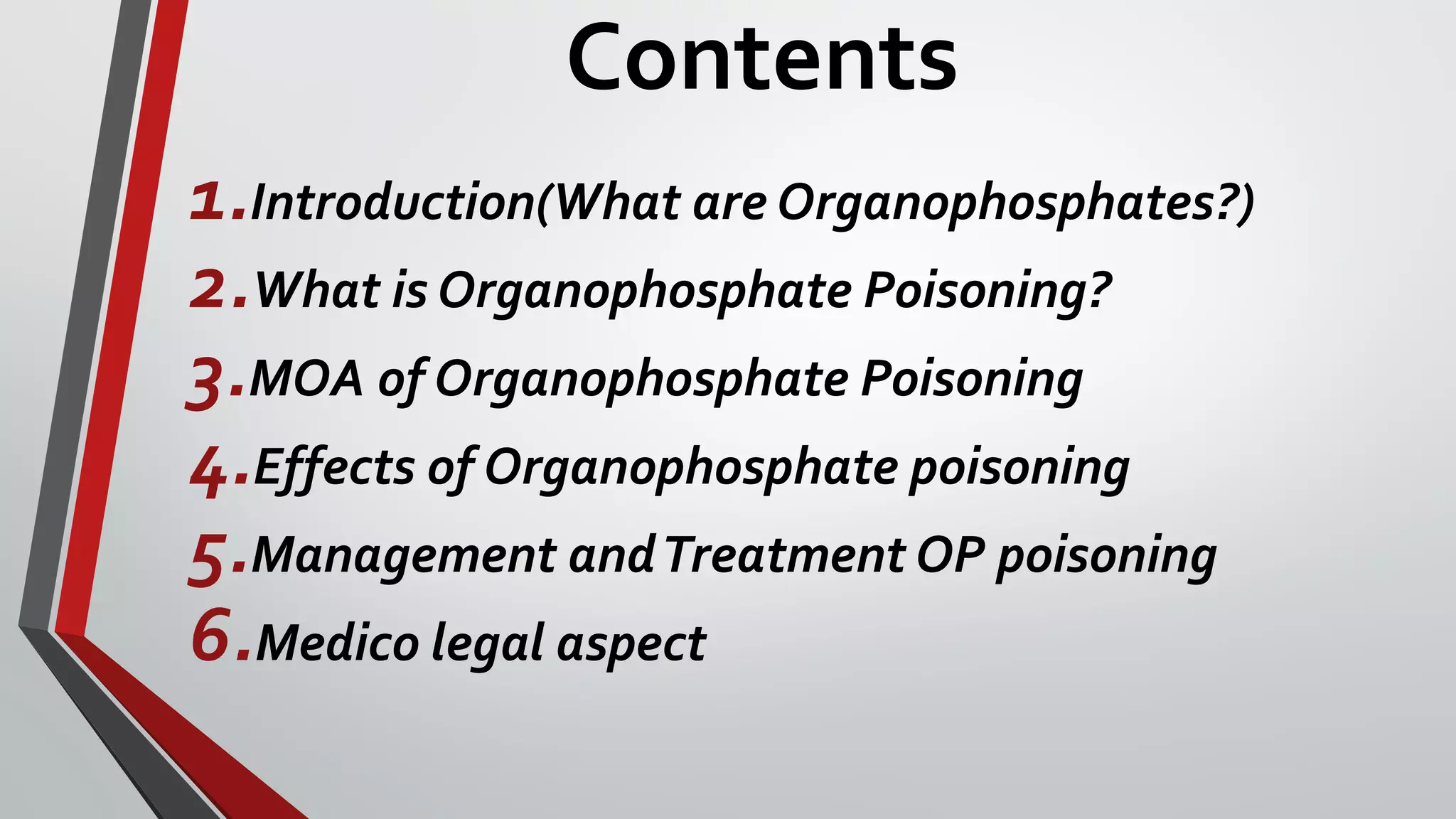 Contents

1. Introduction(What are Organophosphates?)

2. What is Organophosphate Poisoning?

3. MOA of Organophosphate Poisoning

4. Effects of Organophosphate poisoning

5. Management and Treatment OP poisoning

6. Medico legal aspect